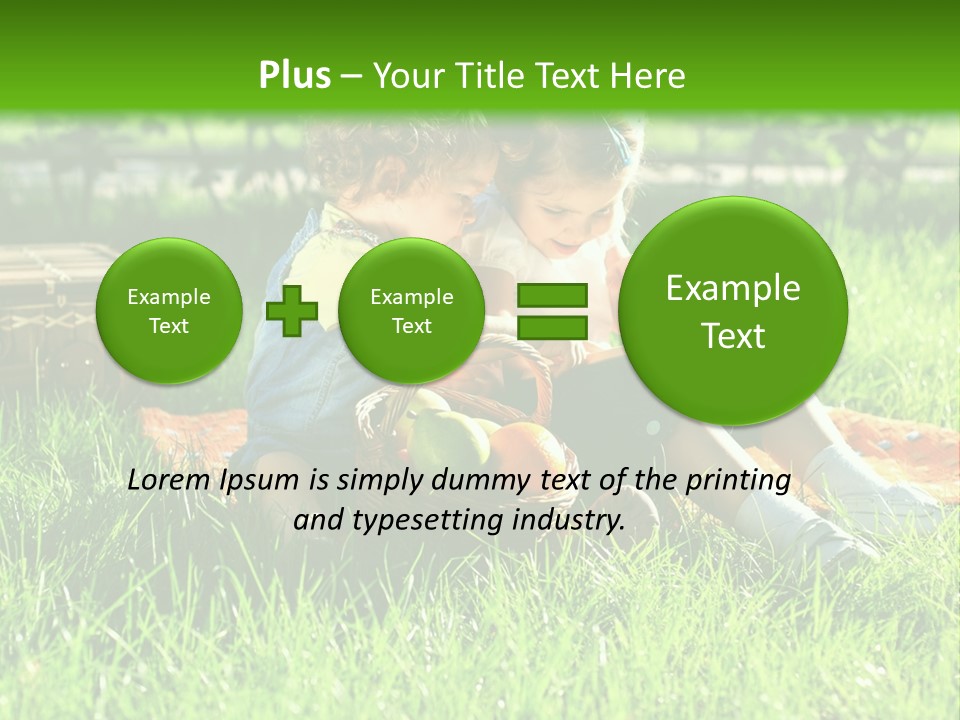 Plus – Your Title Text Here

Example Text

Example Text

Example Text

Lorem Ipsum is simply dummy text of the printing and typesetting industry.